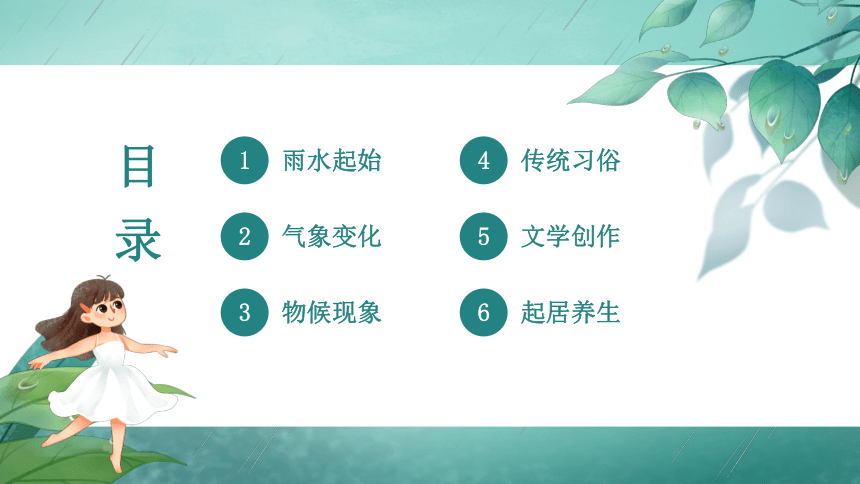 目录

1 雨水起始

2 气象变化

3 物候现象

4 传统习俗

5 文学创作

6 起居养生